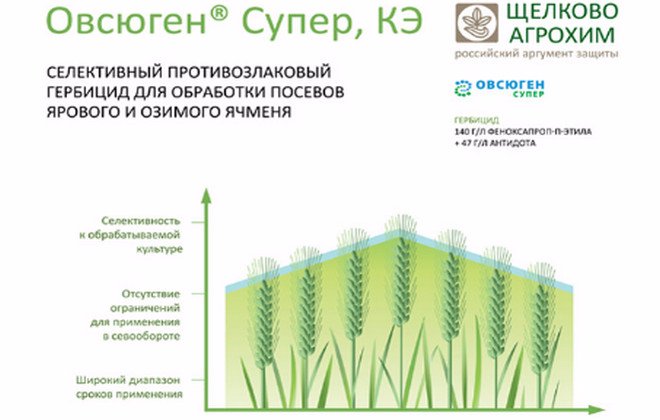 Овсюген® Супер, КЭ

ЩЕЛКОВО АГРОХИМ
российский аргумент защиты

СЕЛЕКТИВНЫЙ ПРОТИВОЗЛАКОВЫЙ ГЕРБИЦИД ДЛЯ ОБРАБОТКИ ПОСЕВОВ ЯРОВОГО И ОЗИМОГО ЯЧМЕНЯ

ОВСЮГЕН СУПЕР

ГЕРБИЦИД
140 Г/Л ФЕНОКСАПРОП-П-ЭТИЛА
+ 47 Г/Л АНТИДОТА

Селективность к обрабатываемой культуре

Отсутствие ограничений для применения в севообороте

Широкий диапазон сроков применения